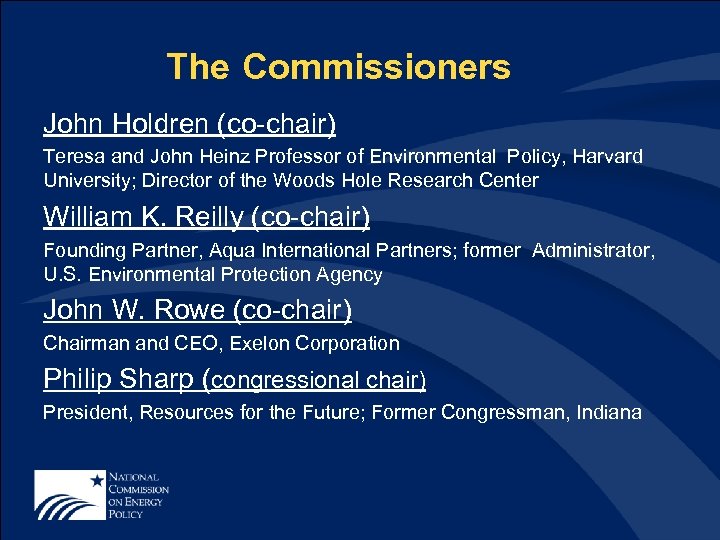 The Commissioners

John Holdren (co-chair)

Teresa and John Heinz Professor of Environmental Policy, Harvard University; Director of the Woods Hole Research Center

William K. Reilly (co-chair)

Founding Partner, Aqua International Partners; former Administrator, U.S. Environmental Protection Agency

John W. Rowe (co-chair)

Chairman and CEO, Exelon Corporation

Philip Sharp (congressional chair)

President, Resources for the Future; Former Congressman, Indiana

NATIONAL COMMISSION ON ENERGY POLICY